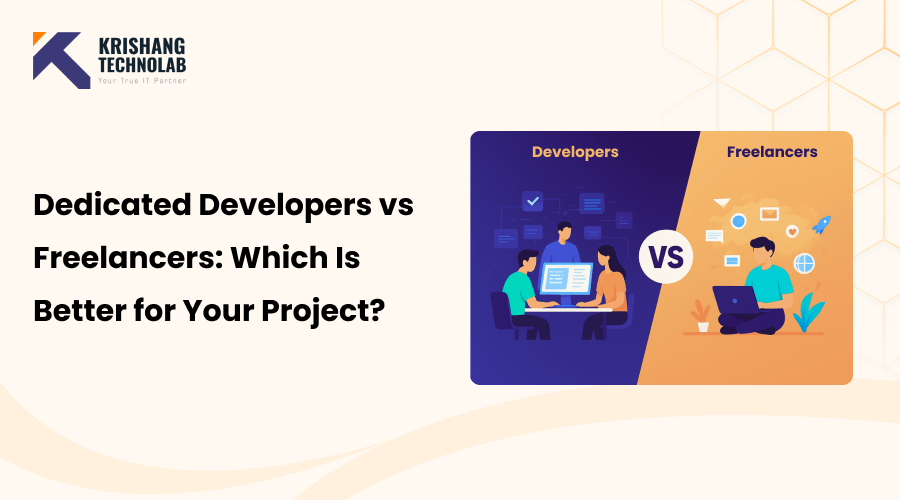 KRISHANG TECHNOLAB
Your True IT Partner

Dedicated Developers vs Freelancers: Which Is Better for Your Project?

Developers

VS

Freelancers